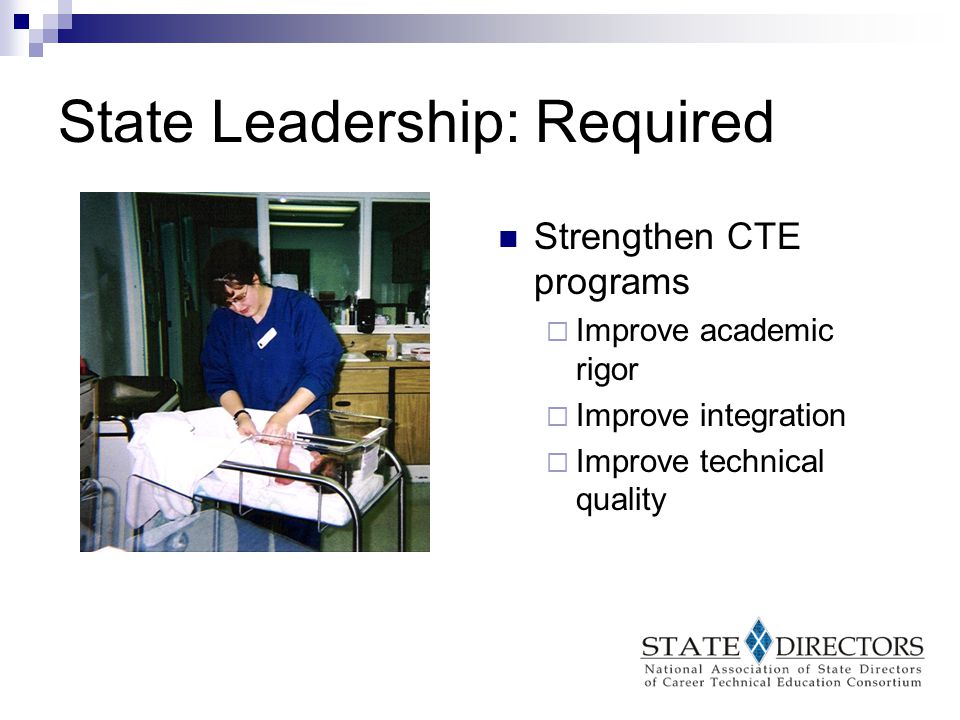 State Leadership: Required

Strengthen CTE programs

Improve academic rigor

Improve integration

Improve technical quality

STATE DIRECTORS
National Association of State Directors of Career Technical Education Consortium